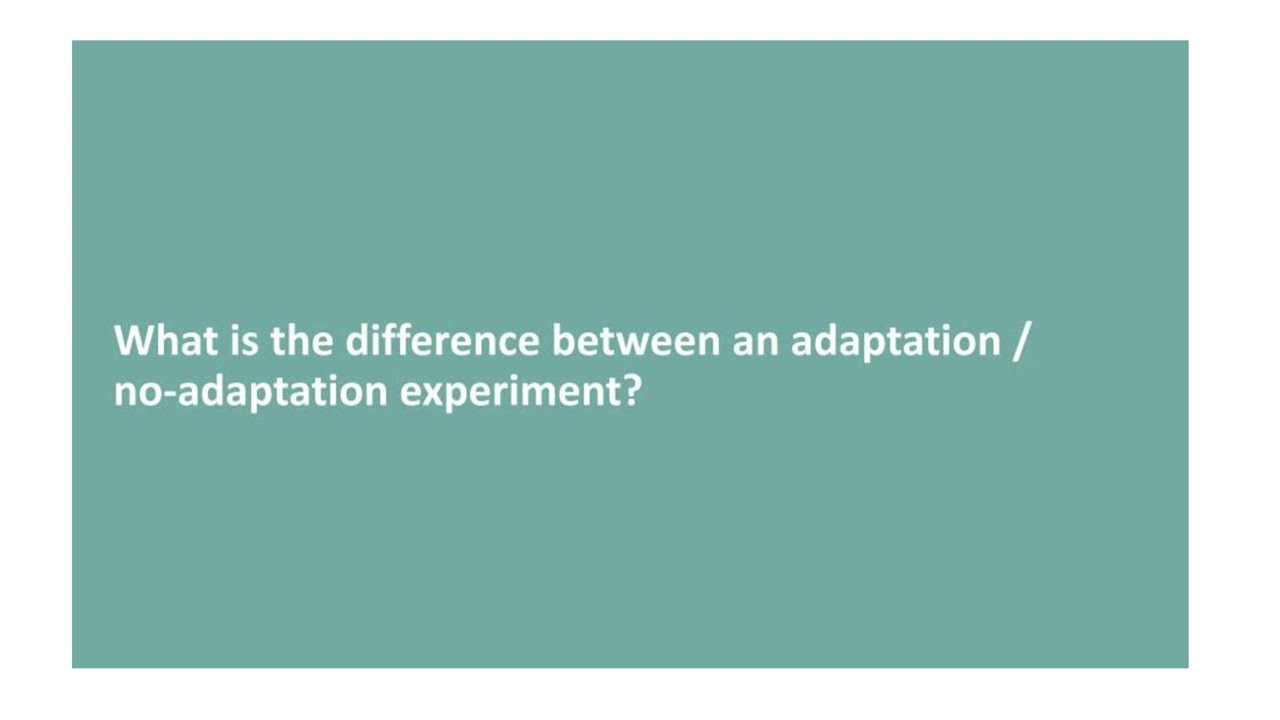 What is the difference between an adaptation / no-adaptation experiment?